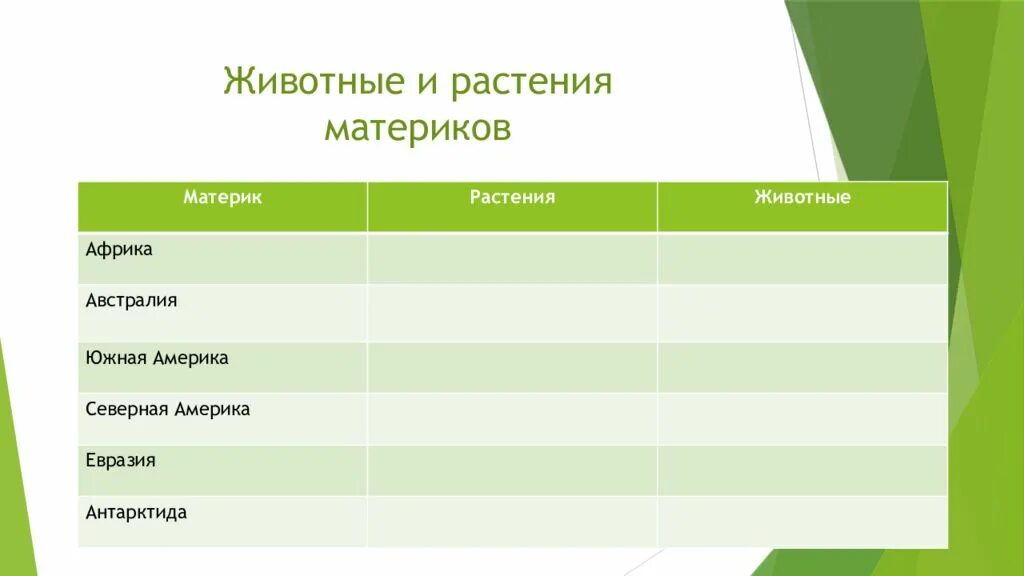 Животные и растения материков

| Материк | Растения | Животные |
|---|---|---|
| Африка | | |
| Австралия | | |
| Южная Америка | | |
| Северная Америка | | |
| Евразия | | |
| Антарктида | | |